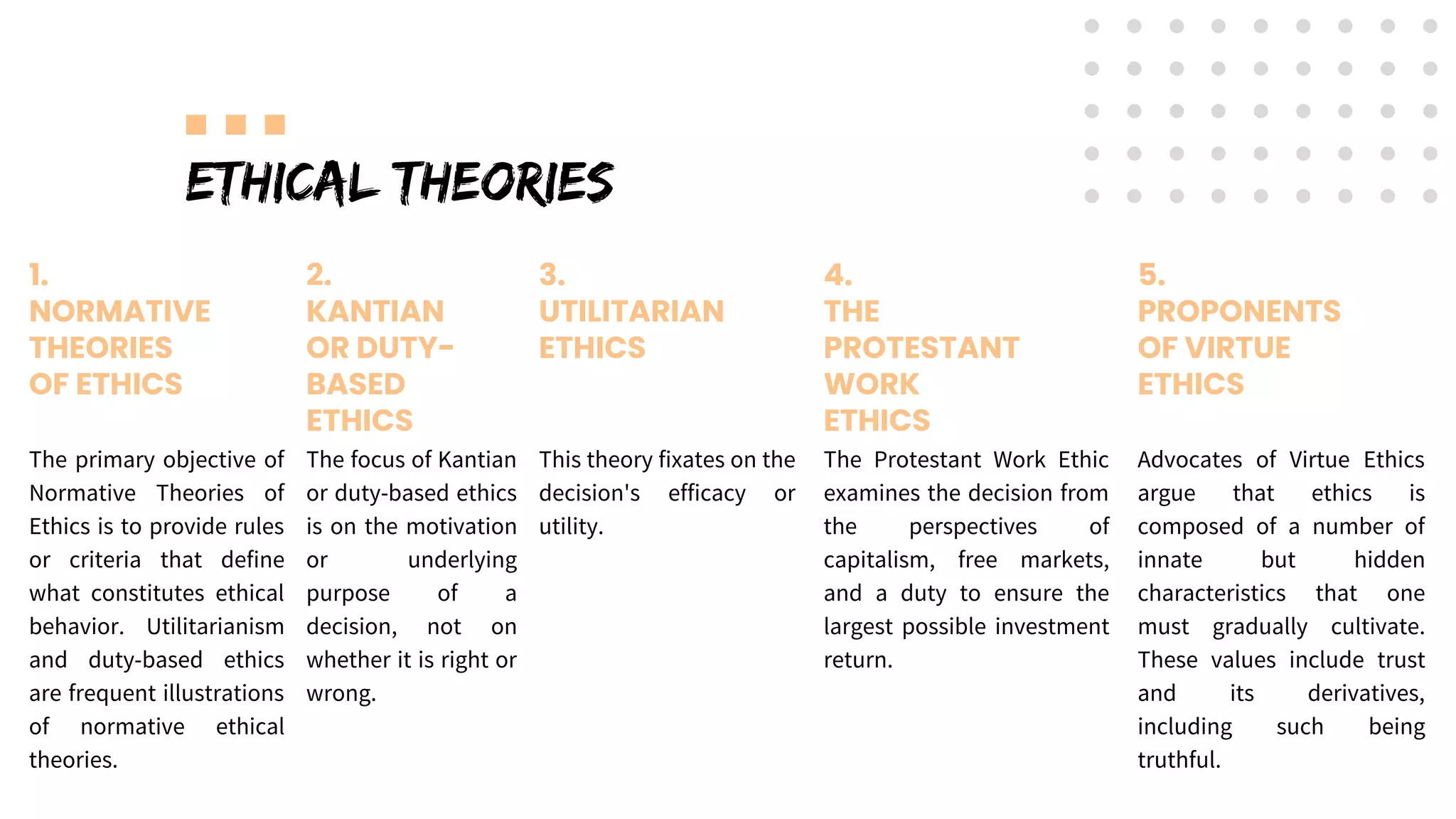 ETHICAL THEORIES

1.
NORMATIVE THEORIES OF ETHICS

The primary objective of Normative Theories of Ethics is to provide rules or criteria that define what constitutes ethical behavior. Utilitarianism and duty-based ethics are frequent illustrations of normative ethical theories.

2.
KANTIAN OR DUTY-BASED ETHICS

The focus of Kantian or duty-based ethics is on the motivation or underlying purpose of a decision, not on whether it is right or wrong.

3.
UTILITARIAN ETHICS

This theory fixates on the decision's efficacy or utility.

4.
THE PROTESTANT WORK ETHICS

The Protestant Work Ethic examines the decision from the perspectives of capitalism, free markets, and a duty to ensure the largest possible investment return.

5.
PROPONENTS OF VIRTUE ETHICS

Advocates of Virtue Ethics argue that ethics is composed of a number of innate but hidden characteristics that one must gradually cultivate. These values include trust and its derivatives, including such being truthful.